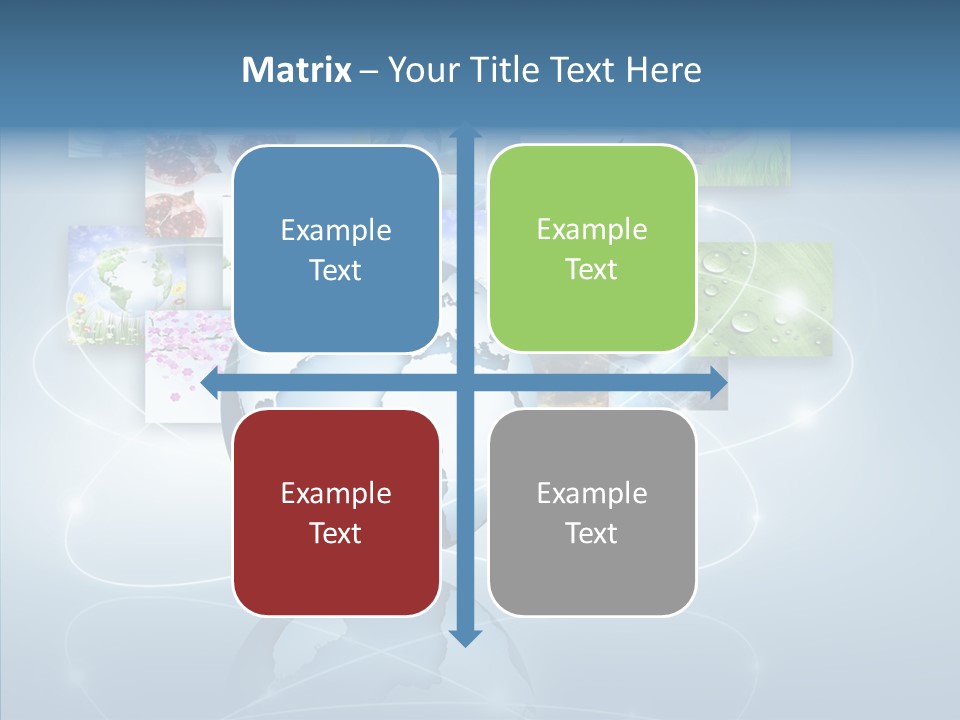 Matrix – Your Title Text Here

Example Text

Example Text

Example Text

Example Text